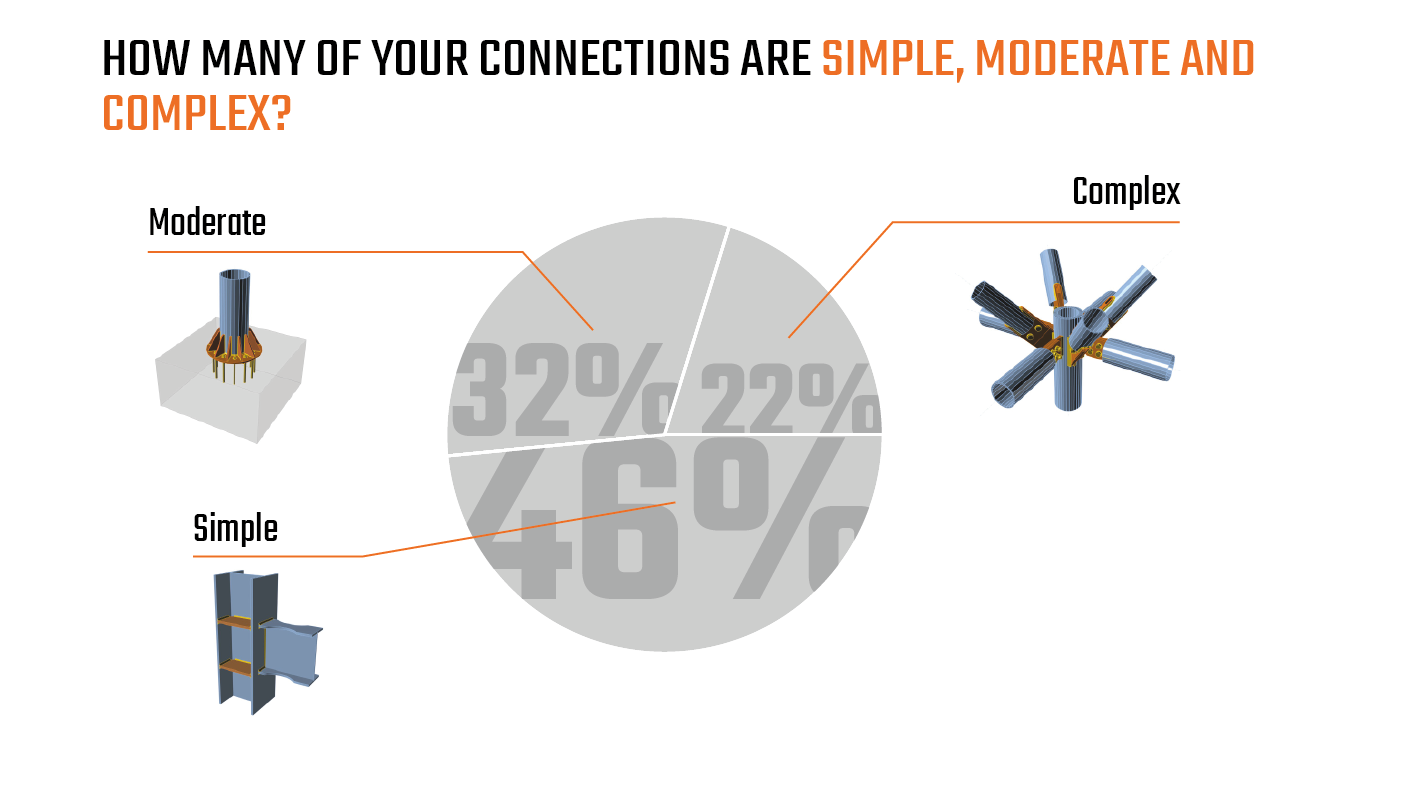 HOW MANY OF YOUR CONNECTIONS ARE SIMPLE, MODERATE AND COMPLEX?

Moderate

Complex

32%

22%

46%

Simple